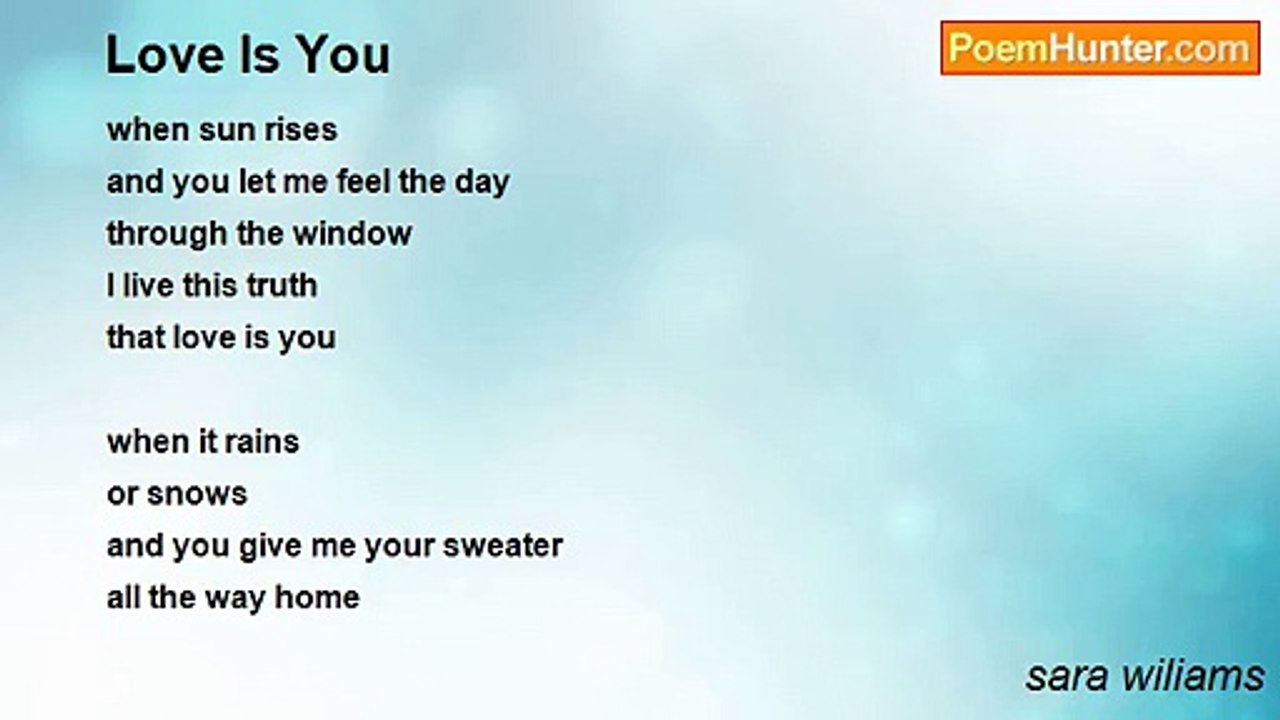 Love Is You

PoemHunter.com

when sun rises
and you let me feel the day
through the window
I live this truth
that love is you

when it rains
or snows
and you give me your sweater
all the way home

sara wiliams